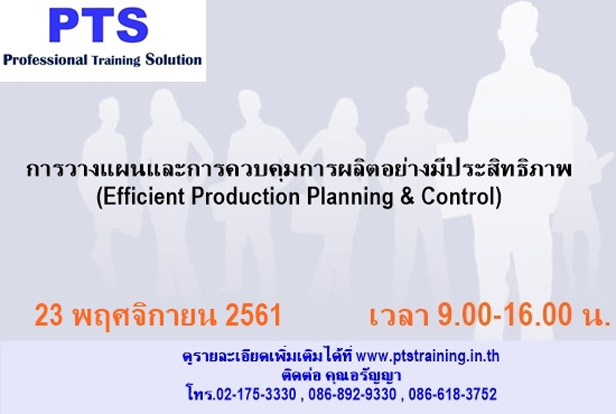 PTS
Professional Training Solution

การวางแผนและการควบคุมการผลิตอย่างมีประสิทธิภาพ
(Efficient Production Planning & Control)

23 พฤศจิกายน 2561

เวลา 9.00-16.00 น.

ดูรายละเอียดเพิ่มเติมได้ที่ www.ptstraining.in.th
ติดต่อ คุณอรัญญา
โทร.02-175-3330 , 086-892-9330 , 086-618-3752